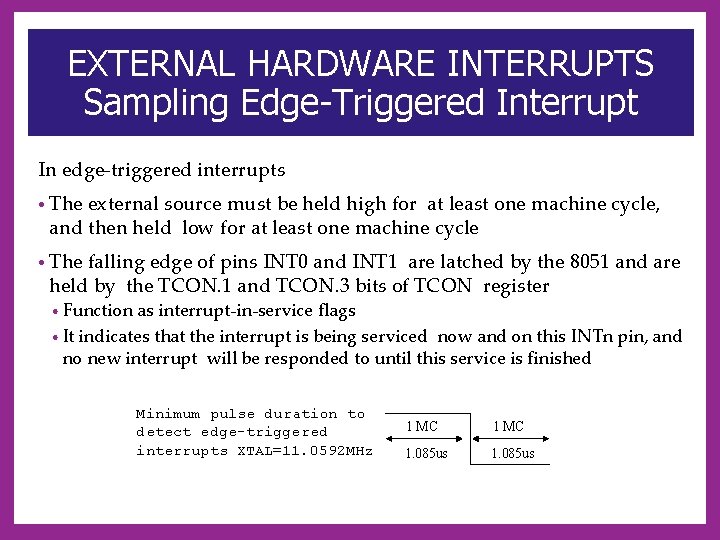 EXTERNAL HARDWARE INTERRUPTS
Sampling Edge-Triggered Interrupt

In edge-triggered interrupts

• The external source must be held high for at least one machine cycle, and then held low for at least one machine cycle

• The falling edge of pins INT0 and INT1 are latched by the 8051 and are held by the TCON.1 and TCON.3 bits of TCON register

• Function as interrupt-in-service flags

• It indicates that the interrupt is being serviced now and on this INTn pin, and no new interrupt will be responded to until this service is finished

Minimum pulse duration to detect edge-triggered interrupts XTAL=11.0592MHz

1 MC
1.085us
1 MC
1.085us